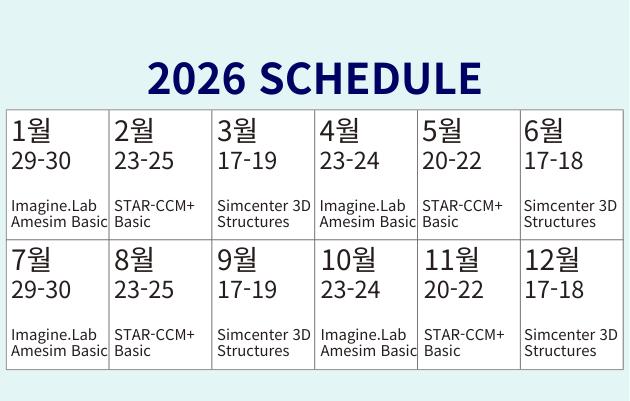 2026 SCHEDULE

| 1월 29-30 Imagine.Lab Amesim Basic | 2월 23-25 STAR-CCM+ Basic | 3월 17-19 Simcenter 3D Structures | 4월 23-24 Imagine.Lab Amesim Basic | 5월 20-22 STAR-CCM+ Basic | 6월 17-18 Simcenter 3D Structures |
|---|---|---|---|---|---|
| 7월 29-30 Imagine.Lab Amesim Basic | 8월 23-25 STAR-CCM+ Basic | 9월 17-19 Simcenter 3D Structures | 10월 23-24 Imagine.Lab Amesim Basic | 11월 20-22 STAR-CCM+ Basic | 12월 17-18 Simcenter 3D Structures |